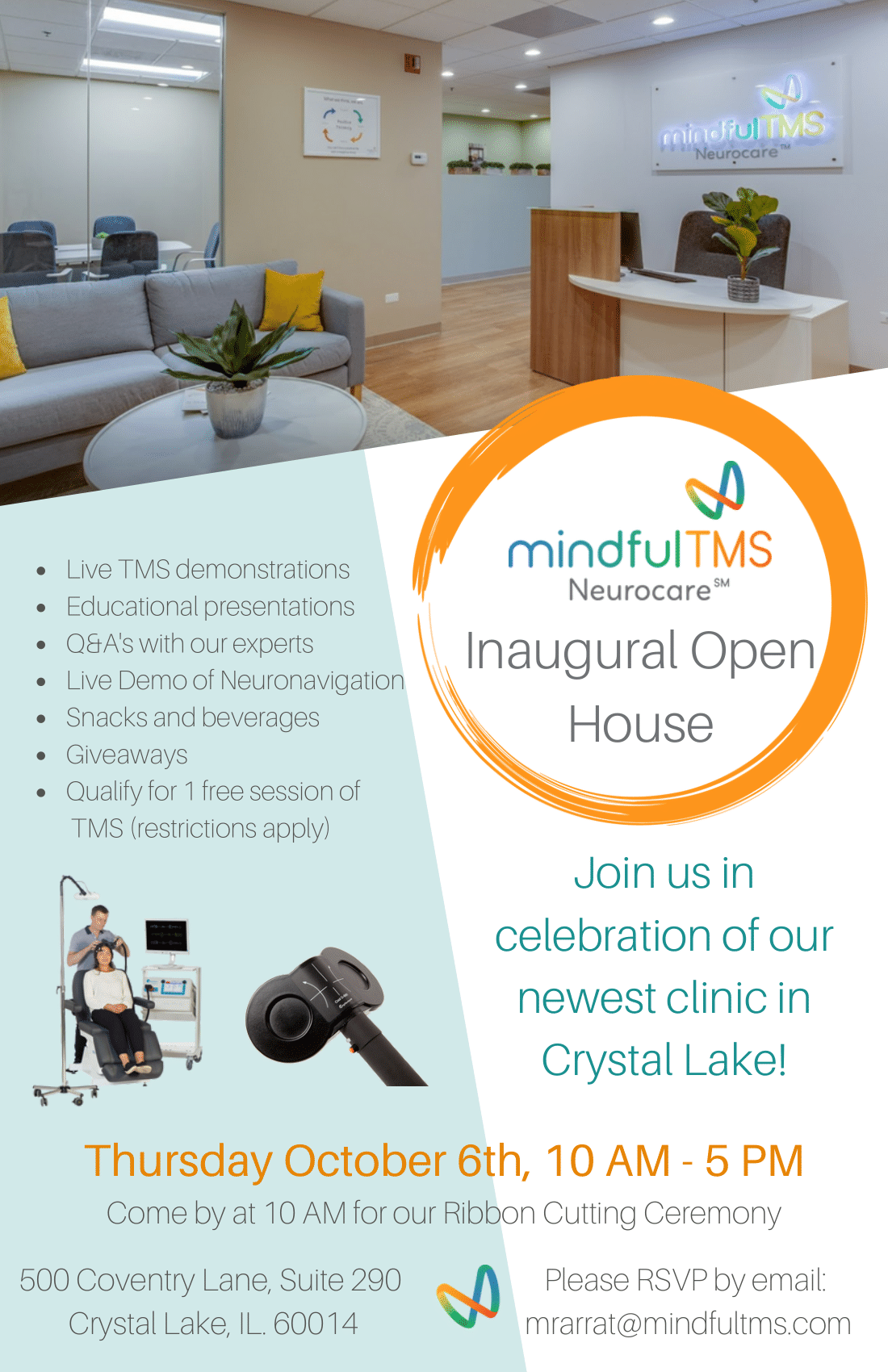 mindfulTMS
Neurocare™

- Live TMS demonstrations
- Educational presentations
- Q&A's with our experts
- Live Demo of Neuronavigation
- Snacks and beverages
- Giveaways
- Qualify for 1 free session of TMS (restrictions apply)

mindfulTMS
Neurocare℠
Inaugural Open House

Join us in celebration of our newest clinic in Crystal Lake!

Thursday October 6th, 10 AM - 5 PM
Come by at 10 AM for our Ribbon Cutting Ceremony

500 Coventry Lane, Suite 290
Crystal Lake, IL. 60014

Please RSVP by email:
mrarrat@mindfultms.com